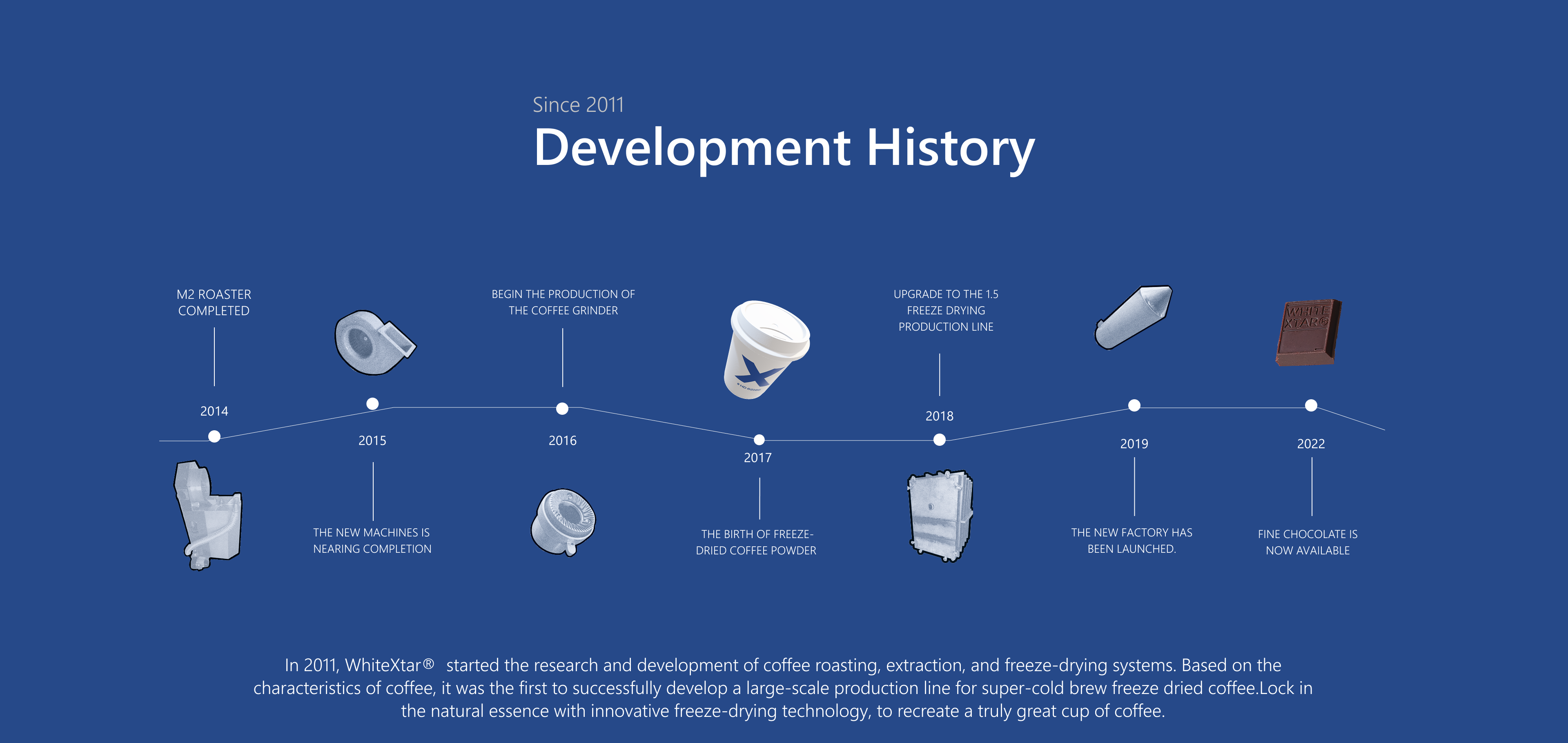 Since 2011
Development History

M2 ROASTER COMPLETED

2014

2015

THE NEW MACHINES IS NEARING COMPLETION

BEGIN THE PRODUCTION OF THE COFFEE GRINDER

2016

2017

THE BIRTH OF FREEZE-DRIED COFFEE POWDER

UPGRADE TO THE 1.5 FREEZE DRYING PRODUCTION LINE

2018

2019

THE NEW FACTORY HAS BEEN LAUNCHED.

WHITE XTAR®

2022

FINE CHOCOLATE IS NOW AVAILABLE

In 2011, WhiteXtar® started the research and development of coffee roasting, extraction, and freeze-drying systems. Based on the characteristics of coffee, it was the first to successfully develop a large-scale production line for super-cold brew freeze dried coffee.Lock in the natural essence with innovative freeze-drying technology, to recreate a truly great cup of coffee.